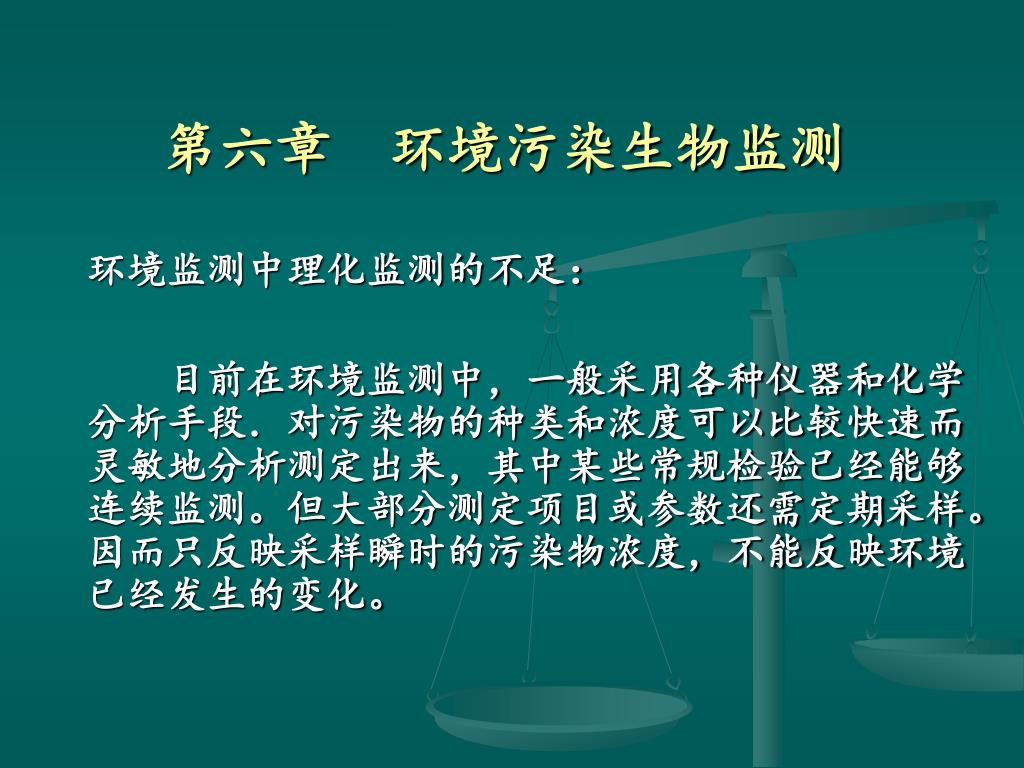 第六章　环境污染生物监测

环境监测中理化监测的不足：

目前在环境监测中，一般采用各种仪器和化学分析手段．对污染物的种类和浓度可以比较快速而灵敏地分析测定出来，其中某些常规检验已经能够连续监测。但大部分测定项目或参数还需定期采样。因而只反映采样瞬时的污染物浓度，不能反映环境已经发生的变化。